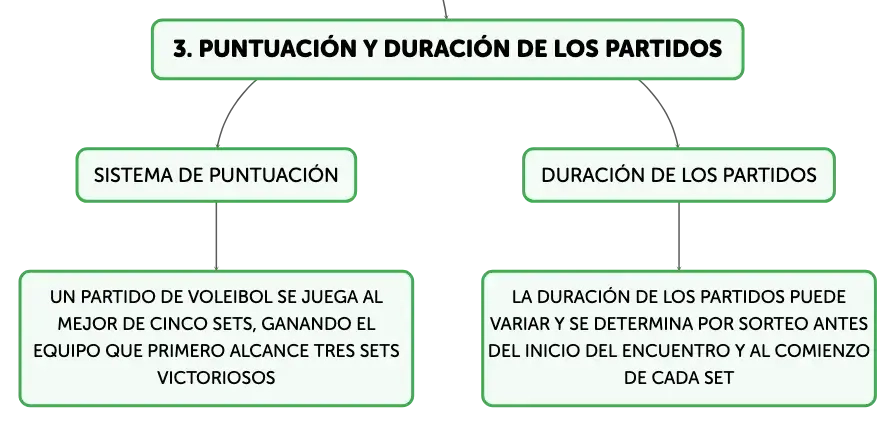 3. PUNTUACIÓN Y DURACIÓN DE LOS PARTIDOS

SISTEMA DE PUNTUACIÓN

UN PARTIDO DE VOLEIBOL SE JUEGA AL MEJOR DE CINCO SETS, GANANDO EL EQUIPO QUE PRIMERO ALCANCE TRES SETS VICTORIOSOS

DURACIÓN DE LOS PARTIDOS

LA DURACIÓN DE LOS PARTIDOS PUEDE VARIAR Y SE DETERMINA POR SORTEO ANTES DEL INICIO DEL ENCUENTRO Y AL COMIENZO DE CADA SET